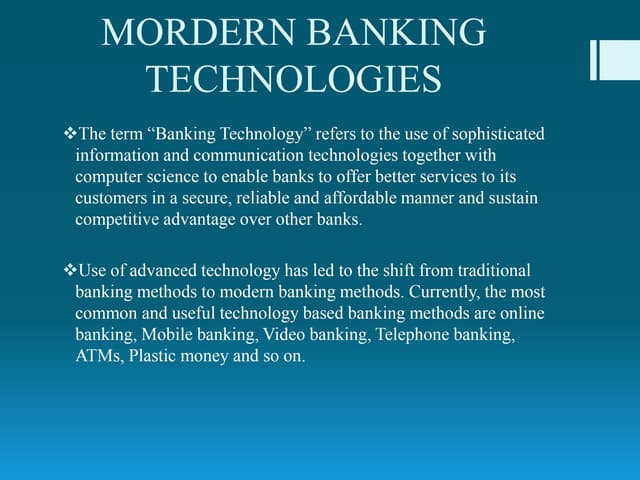 MORDERN BANKING TECHNOLOGIES

❖The term “Banking Technology” refers to the use of sophisticated information and communication technologies together with computer science to enable banks to offer better services to its customers in a secure, reliable and affordable manner and sustain competitive advantage over other banks.

❖Use of advanced technology has led to the shift from traditional banking methods to modern banking methods. Currently, the most common and useful technology based banking methods are online banking, Mobile banking, Video banking, Telephone banking, ATMs, Plastic money and so on.